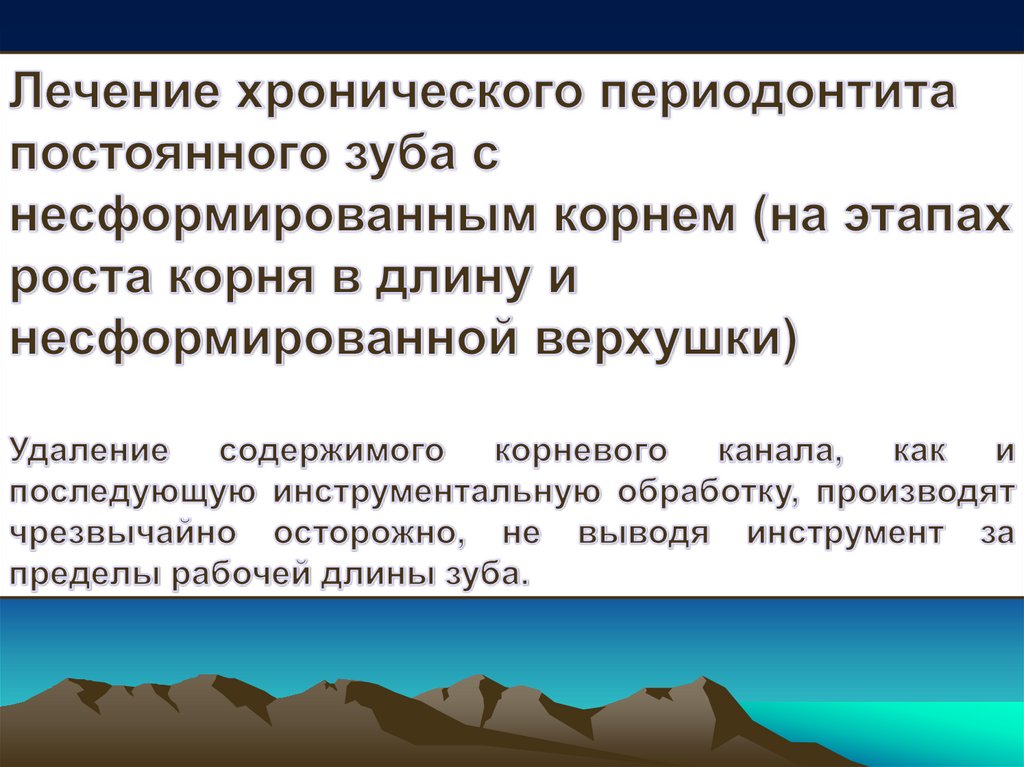 Лечение хронического периодонтита постоянного зуба с несформированным корнем (на этапах роста корня в длину и несформированной верхушки)

Удаление содержимого корневого канала, как и последующую инструментальную обработку, производят чрезвычайно осторожно, не выводя инструмент за пределы рабочей длины зуба.